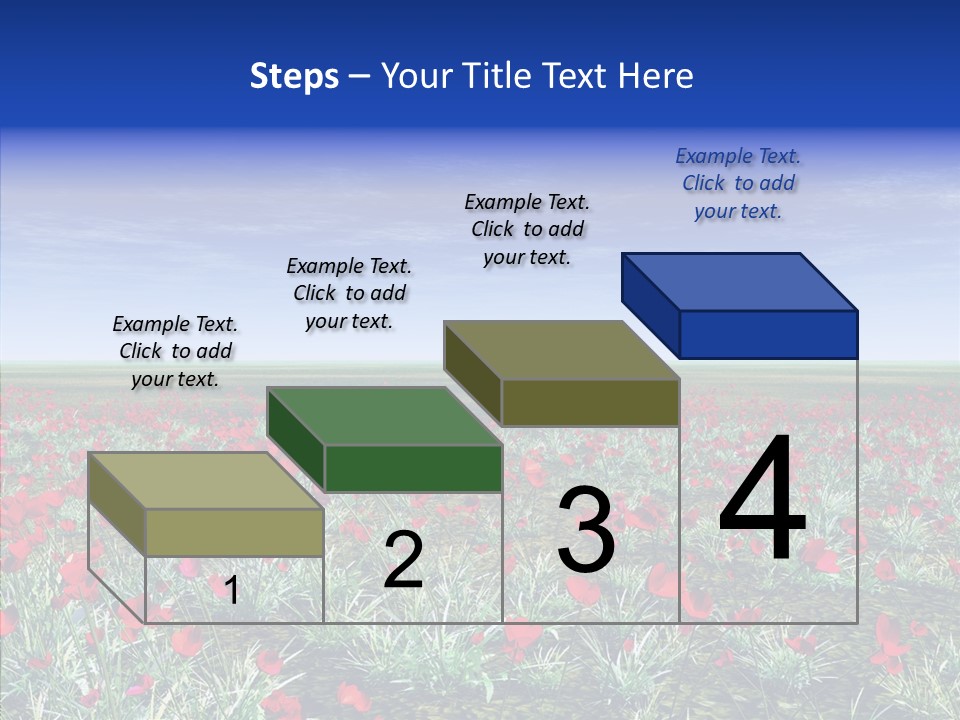 Steps – Your Title Text Here

Example Text. Click to add your text.

Example Text. Click to add your text.

Example Text. Click to add your text.

Example Text. Click to add your text.

1

2

3

4